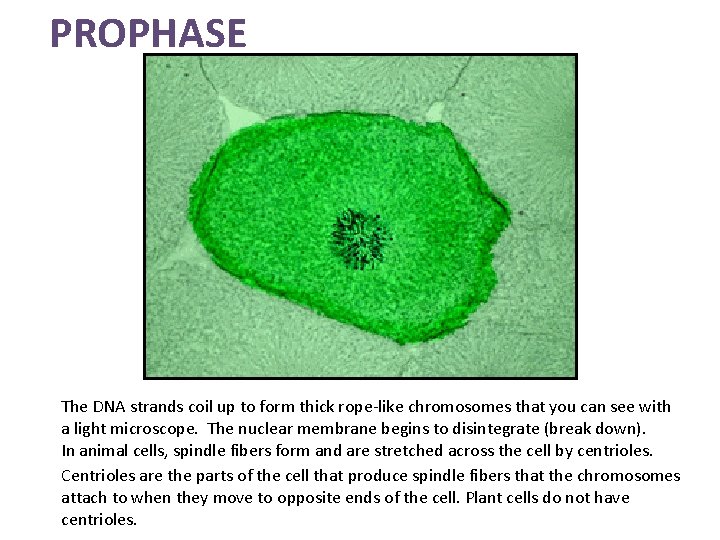 PROPHASE

The DNA strands coil up to form thick rope-like chromosomes that you can see with a light microscope. The nuclear membrane begins to disintegrate (break down).
In animal cells, spindle fibers form and are stretched across the cell by centrioles.
Centrioles are the parts of the cell that produce spindle fibers that the chromosomes attach to when they move to opposite ends of the cell. Plant cells do not have centrioles.